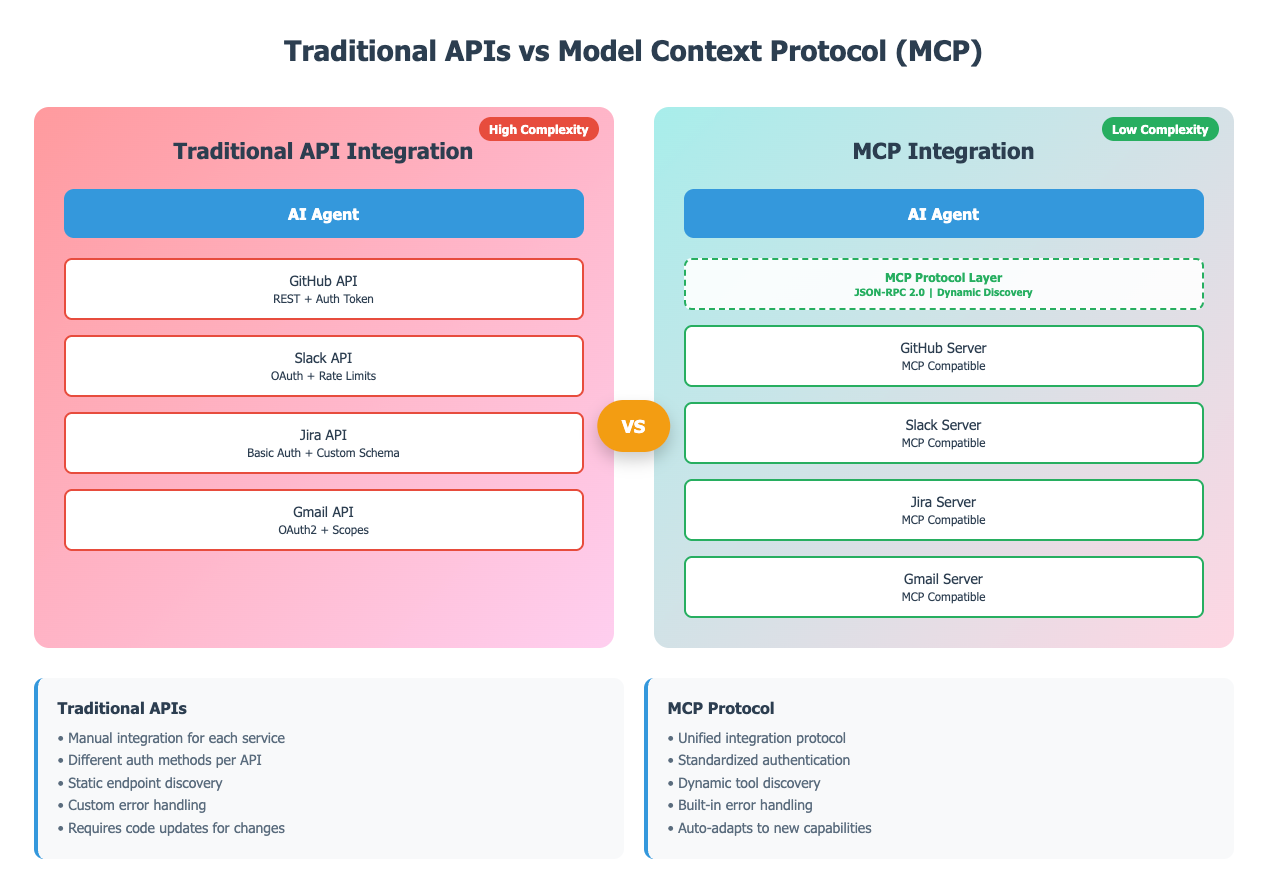 Traditional APIs vs Model Context Protocol (MCP)

High Complexity

Traditional API Integration

AI Agent

GitHub API
REST + Auth Token

Slack API
OAuth + Rate Limits

Jira API
Basic Auth + Custom Schema

Gmail API
OAuth2 + Scopes

VS

Low Complexity

MCP Integration

AI Agent

MCP Protocol Layer
JSON-RPC 2.0 | Dynamic Discovery

GitHub Server
MCP Compatible

Slack Server
MCP Compatible

Jira Server
MCP Compatible

Gmail Server
MCP Compatible

Traditional APIs
• Manual integration for each service
• Different auth methods per API
• Static endpoint discovery
• Custom error handling
• Requires code updates for changes

MCP Protocol
• Unified integration protocol
• Standardized authentication
• Dynamic tool discovery
• Built-in error handling
• Auto-adapts to new capabilities